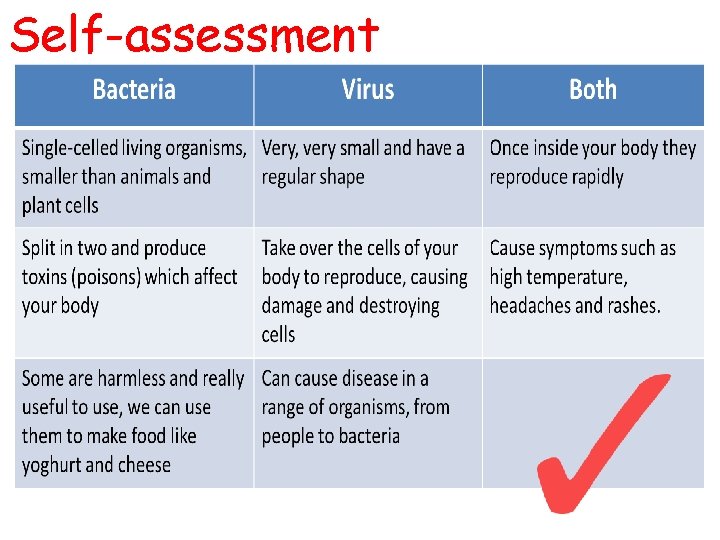 Self-assessment

| Bacteria | Virus | Both |
|---|---|---|
| Single-celled living organisms, smaller than animals and plant cells | Very, very small and have a regular shape | Once inside your body they reproduce rapidly |
| Split in two and produce toxins (poisons) which affect your body | Take over the cells of your body to reproduce, causing damage and destroying cells | Cause symptoms such as high temperature, headaches and rashes. |
| Some are harmless and really useful to use, we can use them to make food like yoghurt and cheese | Can cause disease in a range of organisms, from people to bacteria | |